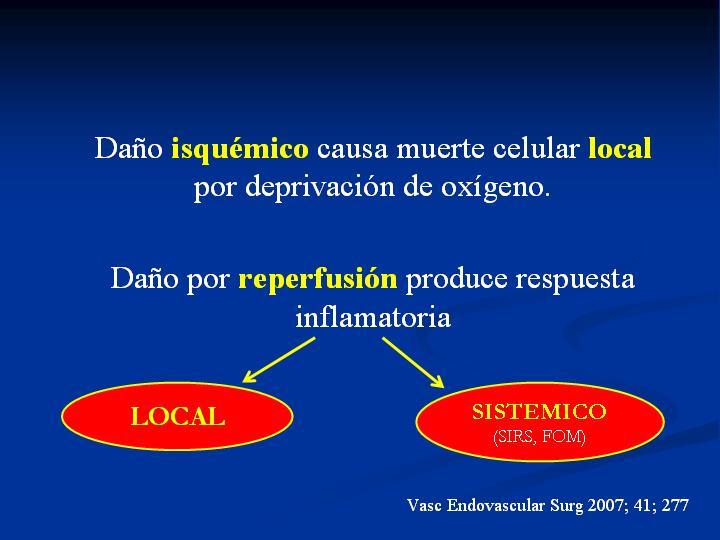 Daño isquémico causa muerte celular local por deprivación de oxígeno.

Daño por reperfusión produce respuesta inflamatoria

LOCAL

SISTEMICO
(SIRS, FOM)

Vasc Endovascular Surg 2007; 41; 277